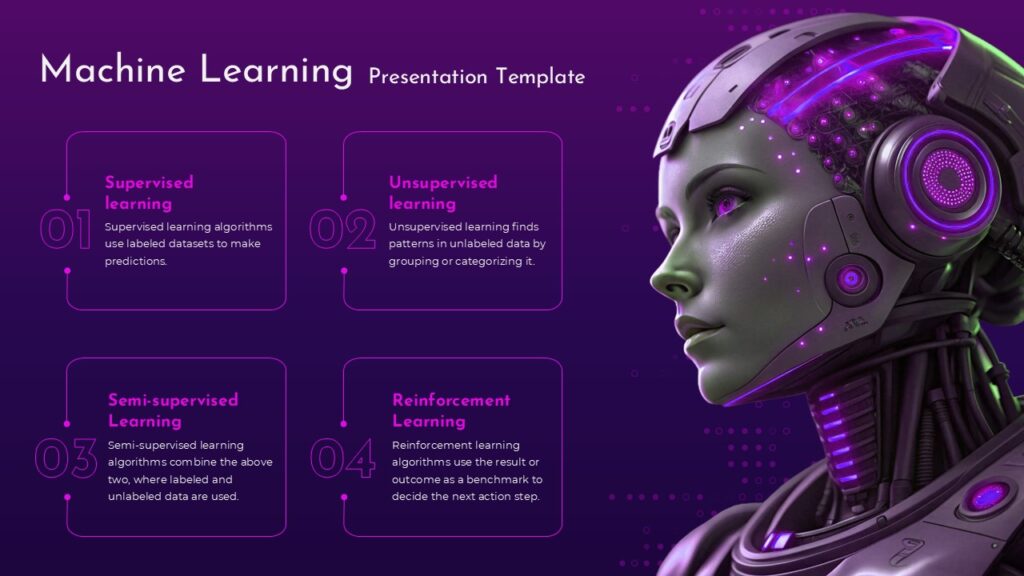 Machine Learning Presentation Template

01

Supervised learning

Supervised learning algorithms use labeled datasets to make predictions.

02

Unsupervised learning

Unsupervised learning finds patterns in unlabeled data by grouping or categorizing it.

03

Semi-supervised Learning

Semi-supervised learning algorithms combine the above two, where labeled and unlabeled data are used.

04

Reinforcement Learning

Reinforcement learning algorithms use the result or outcome as a benchmark to decide the next action step.